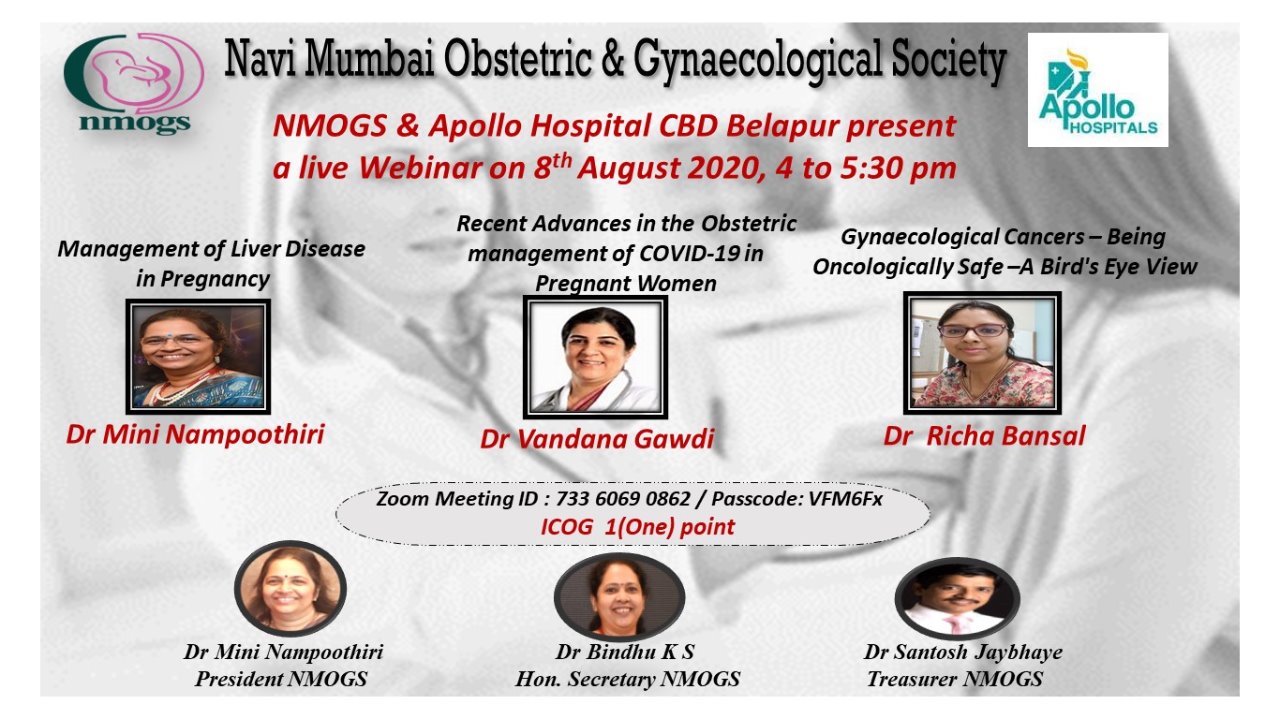 nmogs

Navi Mumbai Obstetric & Gynaecological Society

Apollo HOSPITALS

NMOGS & Apollo Hospital CBD Belapur present a live Webinar on 8$^{th}$ August 2020, 4 to 5:30 pm

Management of Liver Disease in Pregnancy

Dr Mini Nampoothiri

Recent Advances in the Obstetric management of COVID-19 in Pregnant Women

Dr Vandana Gawdi

Gynaecological Cancers – Being Oncologically Safe –A Bird's Eye View

Dr Richa Bansal

Zoom Meeting ID : 733 6069 0862 / Passcode: VFM6Fx
ICOG 1(One) point

Dr Mini Nampoothiri
President NMOGS

Dr Bindhu K S
Hon. Secretary NMOGS

Dr Santosh Jaybhaye
Treasurer NMOGS